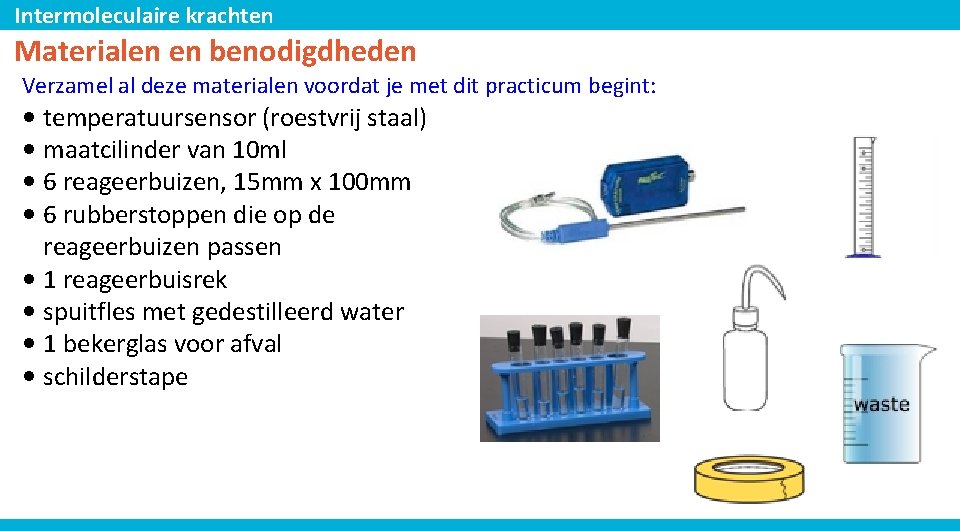 Intermoleculaire krachten

Materialen en benodigdheden

Verzamel al deze materialen voordat je met dit practicum begint:

• temperatuursensor (roestvrij staal)
• maatcilinder van 10ml
• 6 reageerbuizen, 15mm x 100mm
• 6 rubberstoppen die op de reageerbuizen passen
• 1 reageerbuisrek
• spuitfles met gedestilleerd water
• 1 bekerglas voor afval
• schilderstape

waste